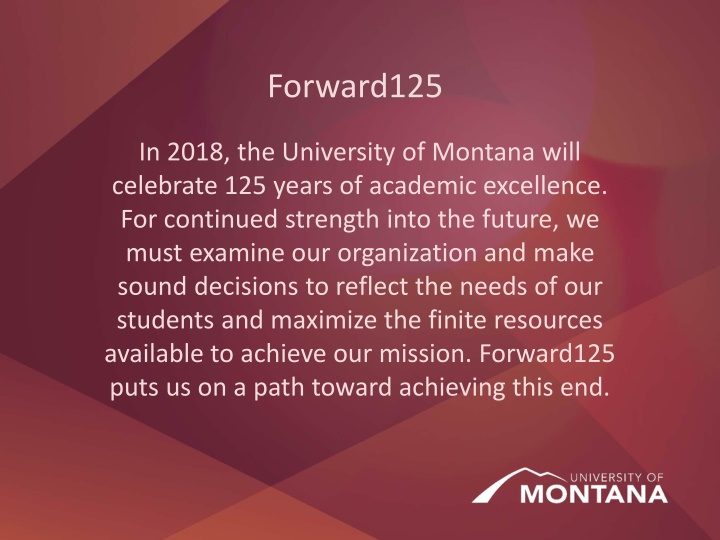 Forward125

In 2018, the University of Montana will celebrate 125 years of academic excellence. For continued strength into the future, we must examine our organization and make sound decisions to reflect the needs of our students and maximize the finite resources available to achieve our mission. Forward125 puts us on a path toward achieving this end.

UNIVERSITY OF
MONTANA